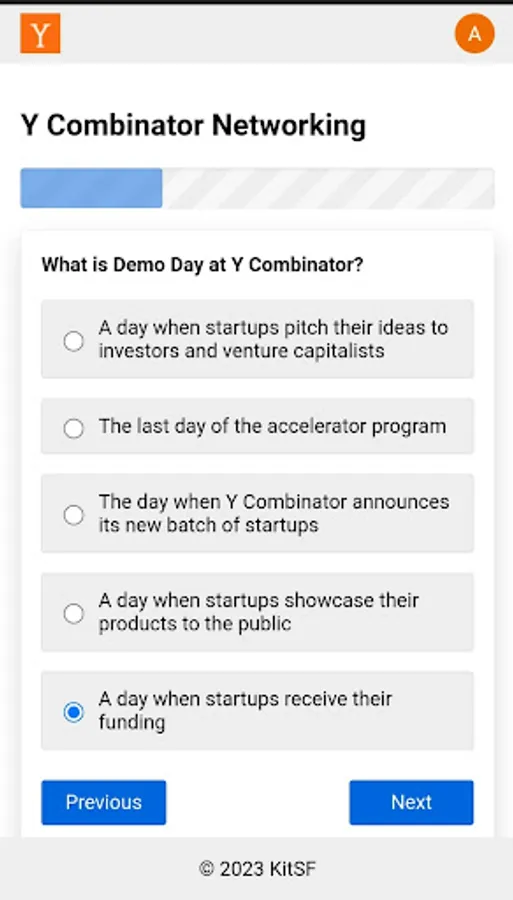 Y

A

Y Combinator Networking

What is Demo Day at Y Combinator?

A day when startups pitch their ideas to investors and venture capitalists

The last day of the accelerator program

The day when Y Combinator announces its new batch of startups

A day when startups showcase their products to the public

A day when startups receive their funding

Previous

Next

© 2023 KitSF